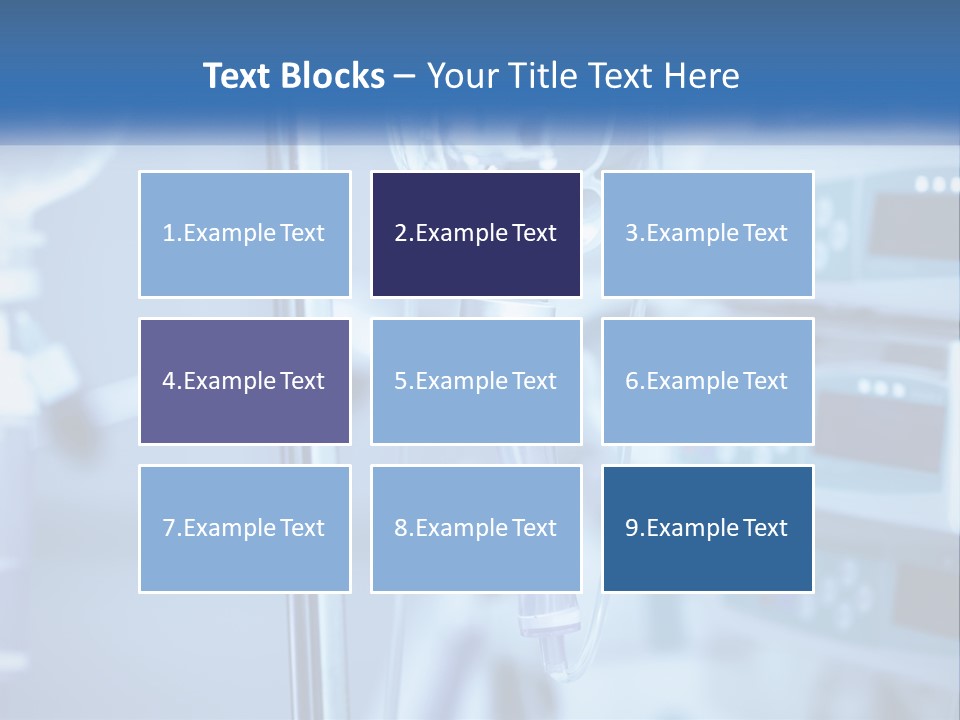 Text Blocks – Your Title Text Here

1.Example Text

2.Example Text

3.Example Text

4.Example Text

5.Example Text

6.Example Text

7.Example Text

8.Example Text

9.Example Text